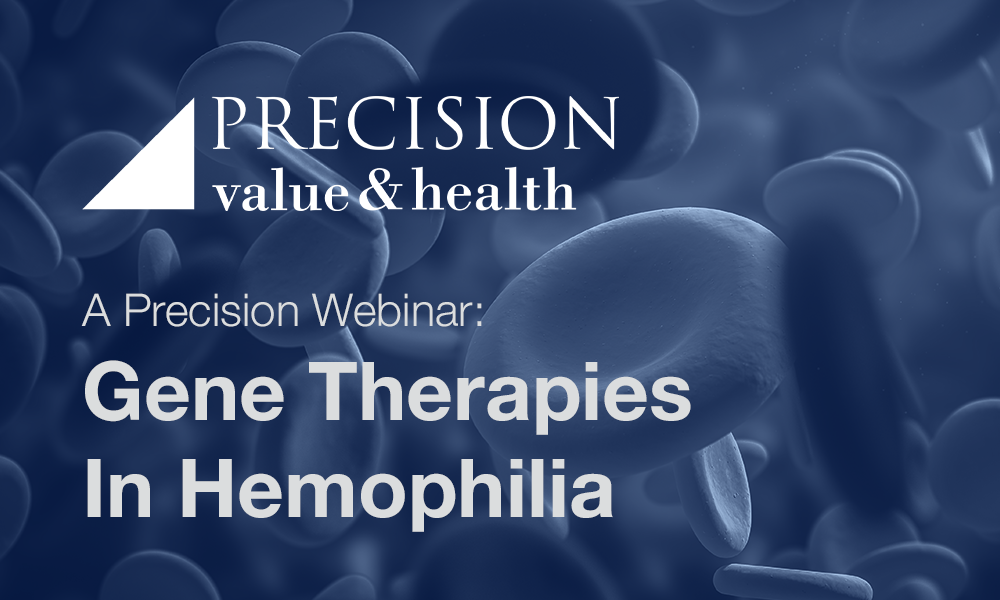 PRECISION
value & health

A Precision Webinar:

Gene Therapies
In Hemophilia